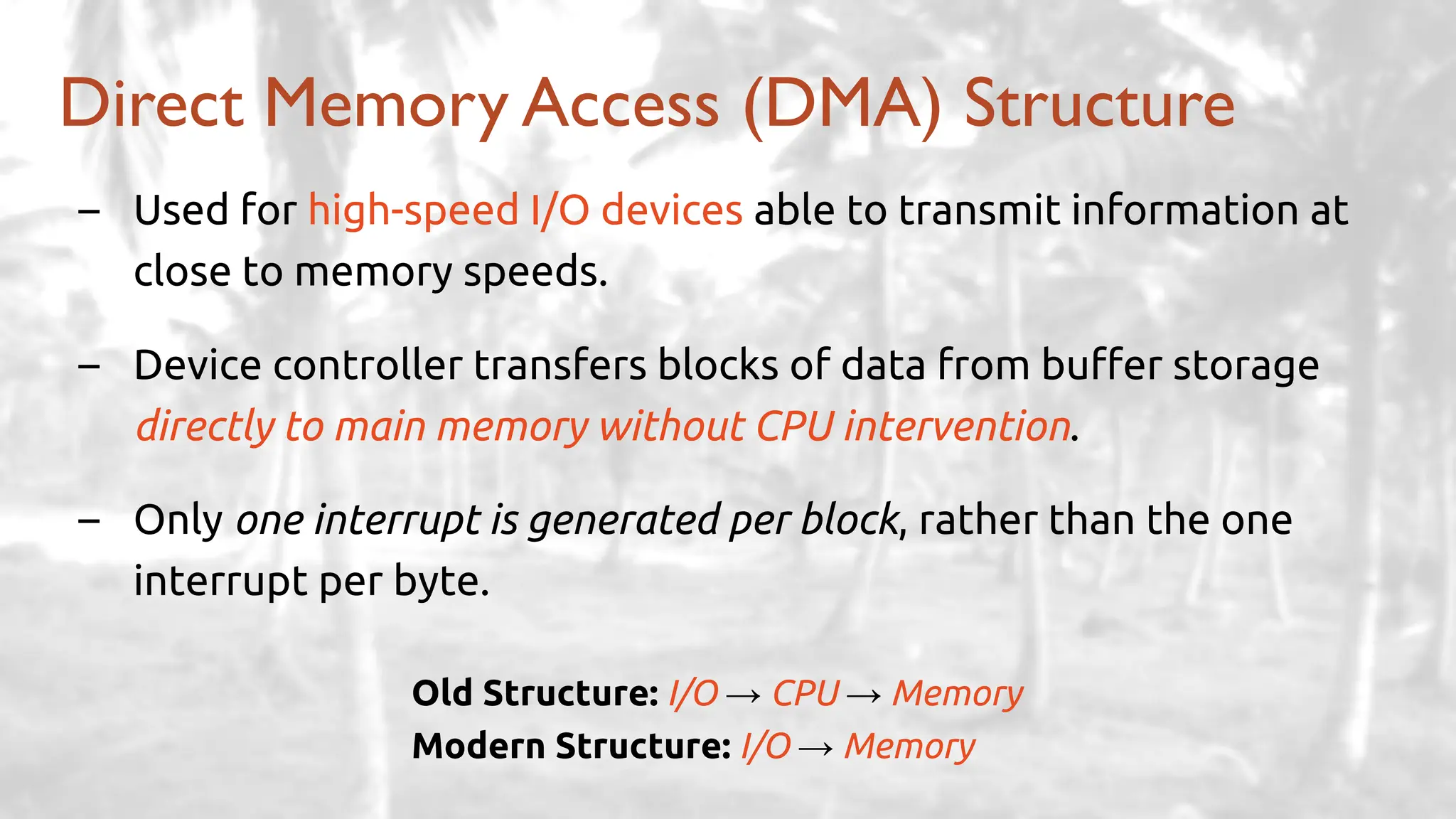 Direct Memory Access (DMA) Structure

– Used for high-speed I/O devices able to transmit information at close to memory speeds.

– Device controller transfers blocks of data from buffer storage directly to main memory without CPU intervention.

– Only one interrupt is generated per block, rather than the one interrupt per byte.

Old Structure: I/O → CPU → Memory
Modern Structure: I/O → Memory